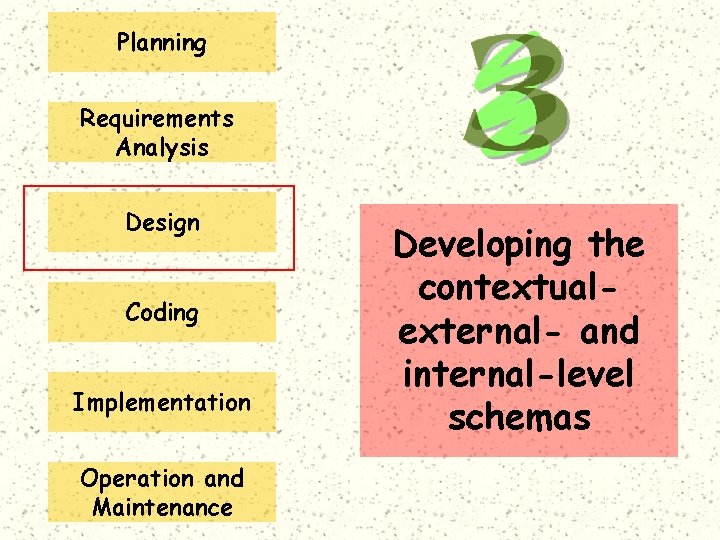 Planning

Requirements Analysis

Design

Coding

Implementation

Operation and Maintenance

3

Developing the contextual- external- and internal-level schemas